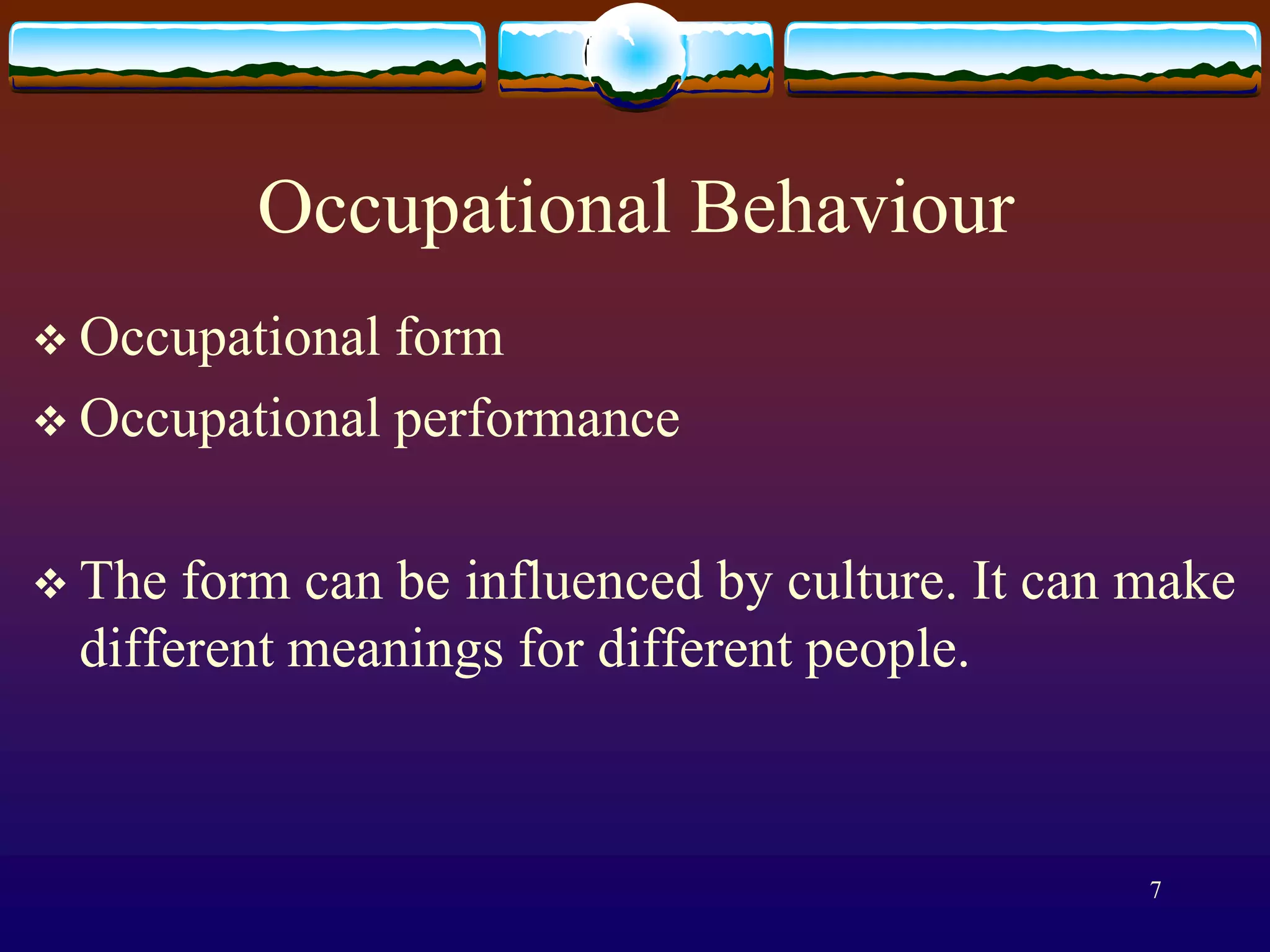 Occupational Behaviour

❖ Occupational form
❖ Occupational performance

❖ The form can be influenced by culture. It can make different meanings for different people.

7